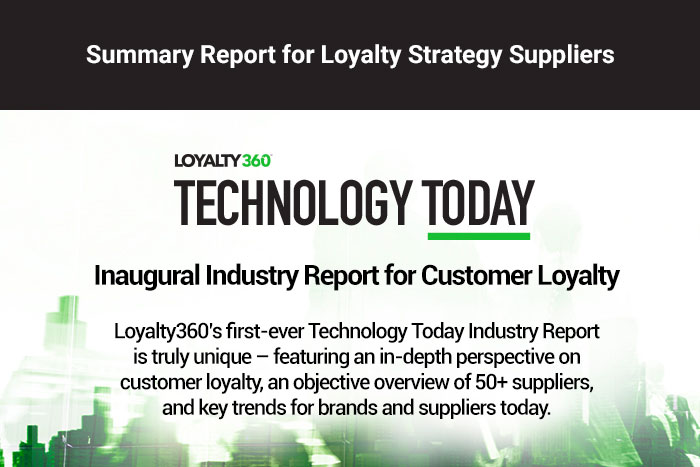 Summary Report for Loyalty Strategy Suppliers

LOYALTY360

TECHNOLOGY TODAY

Inaugural Industry Report for Customer Loyalty

Loyalty360's first-ever Technology Today Industry Report is truly unique – featuring an in-depth perspective on customer loyalty, an objective overview of 50+ suppliers, and key trends for brands and suppliers today.